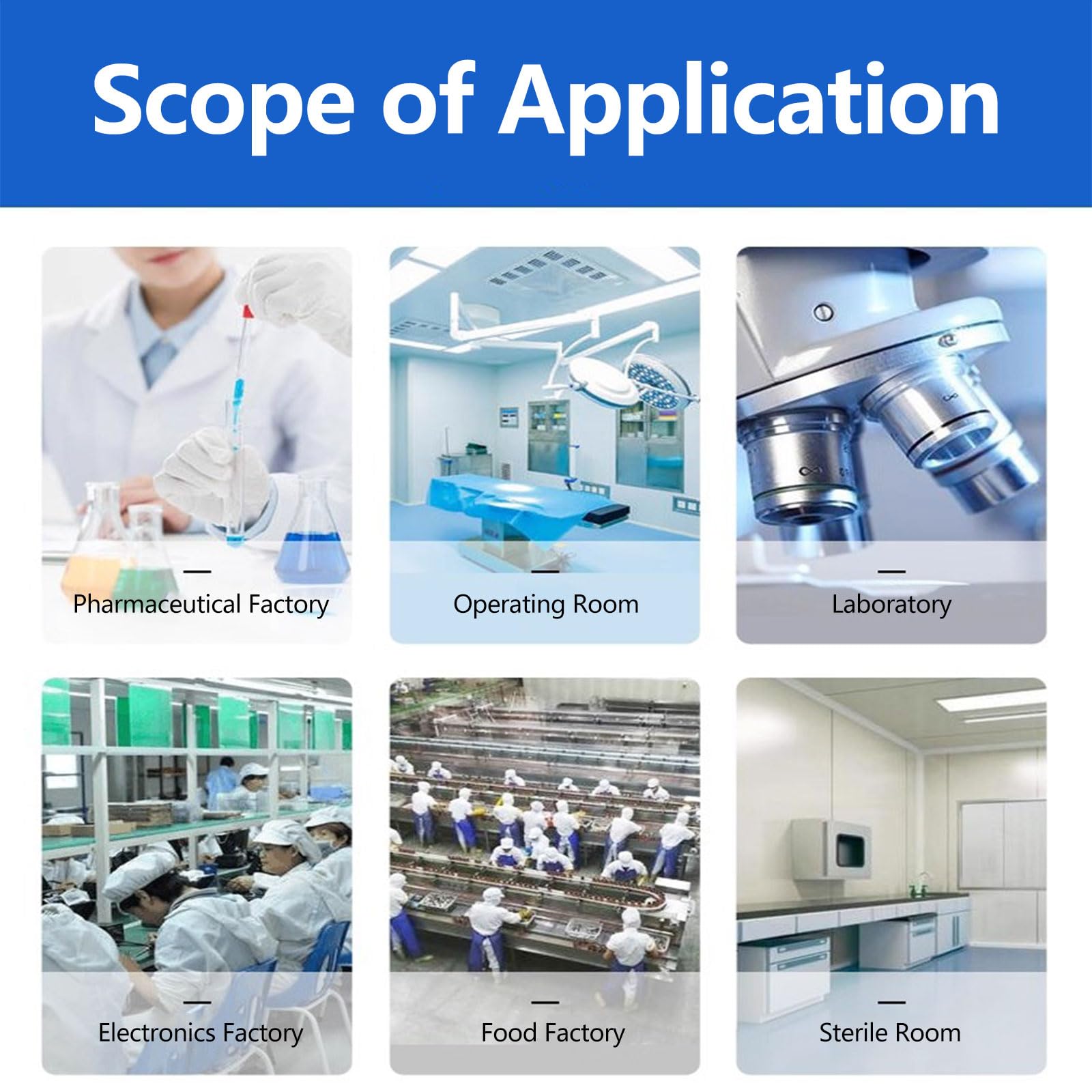 Scope of Application

Pharmaceutical Factory

Operating Room

Laboratory

Electronics Factory

Food Factory

Sterile Room